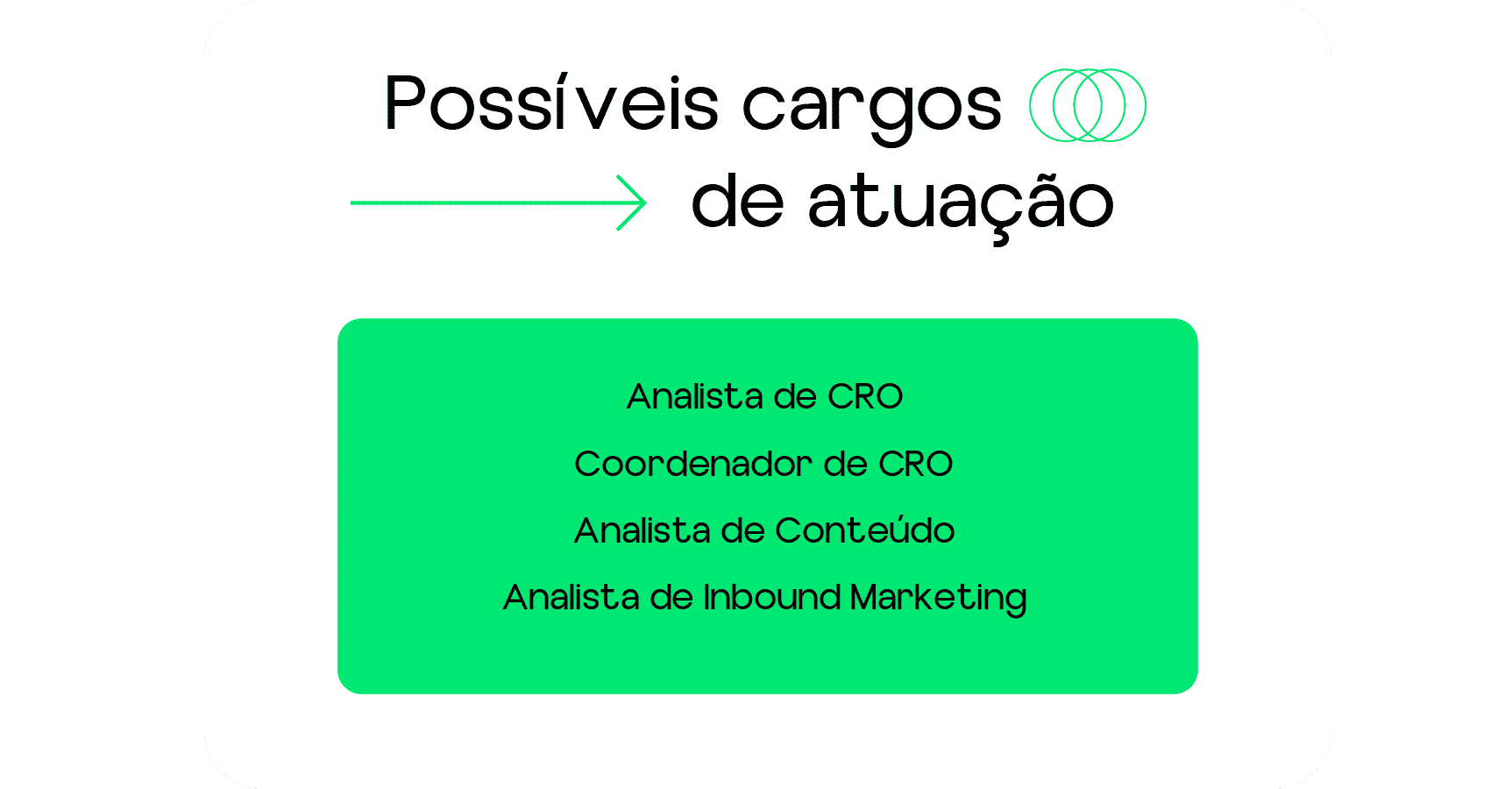 Possíveis cargos de atuação

Analista de CRO

Coordenador de CRO

Analista de Conteúdo

Analista de Inbound Marketing